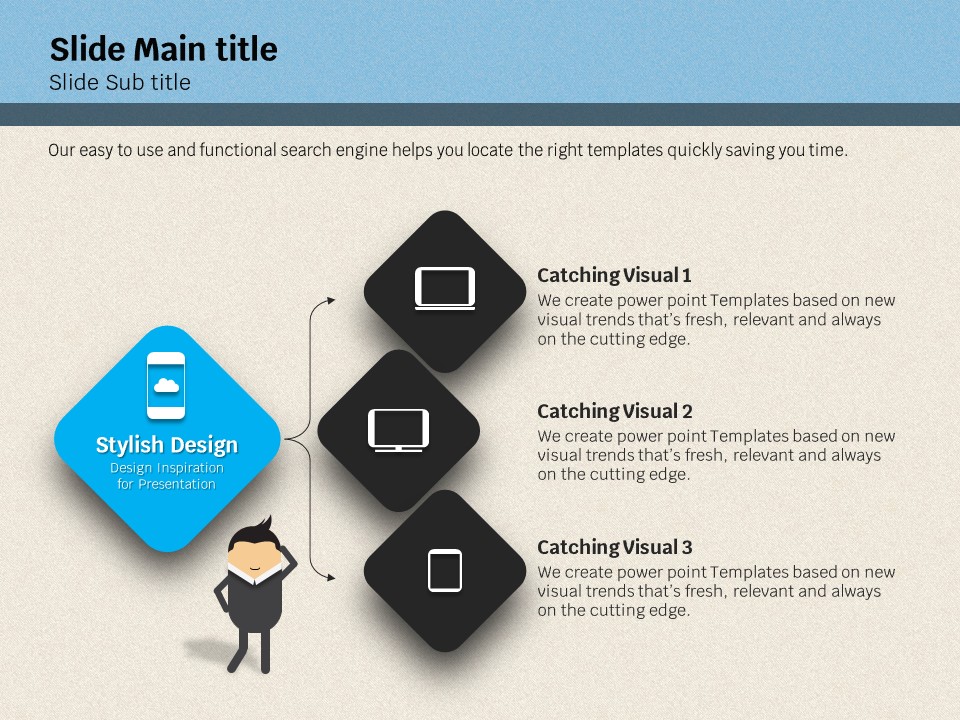 Slide Main title
Slide Sub title

Our easy to use and functional search engine helps you locate the right templates quickly saving you time.

Stylish Design
Design Inspiration for Presentation

Catching Visual 1
We create power point Templates based on new visual trends that's fresh, relevant and always on the cutting edge.

Catching Visual 2
We create power point Templates based on new visual trends that's fresh, relevant and always on the cutting edge.

Catching Visual 3
We create power point Templates based on new visual trends that's fresh, relevant and always on the cutting edge.